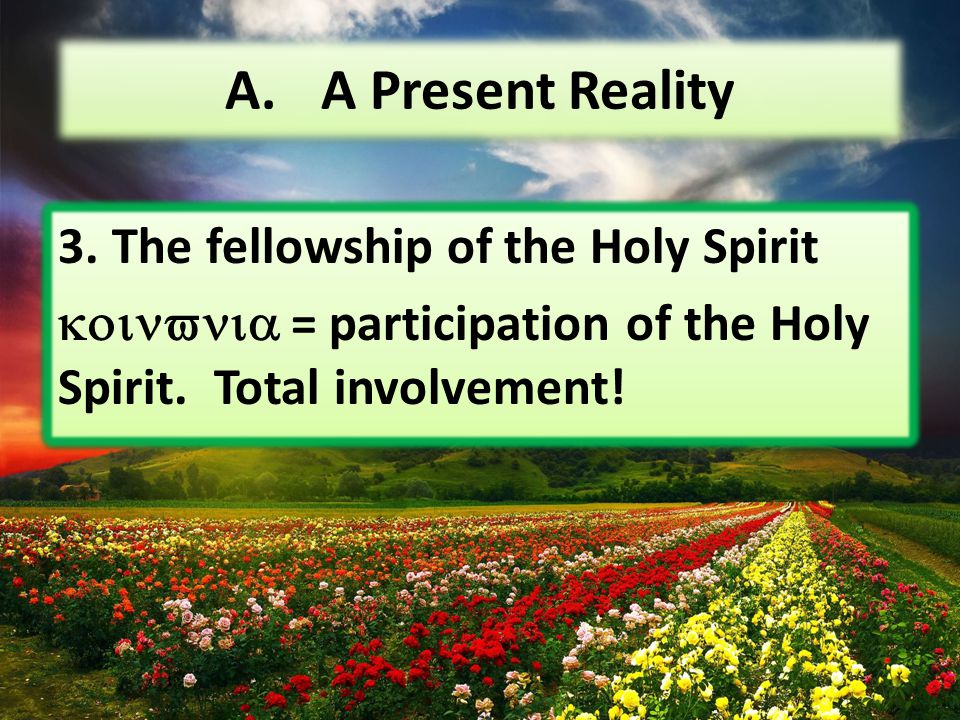 A. A Present Reality

3. The fellowship of the Holy Spirit

κοινϖνια = participation of the Holy Spirit. Total involvement!